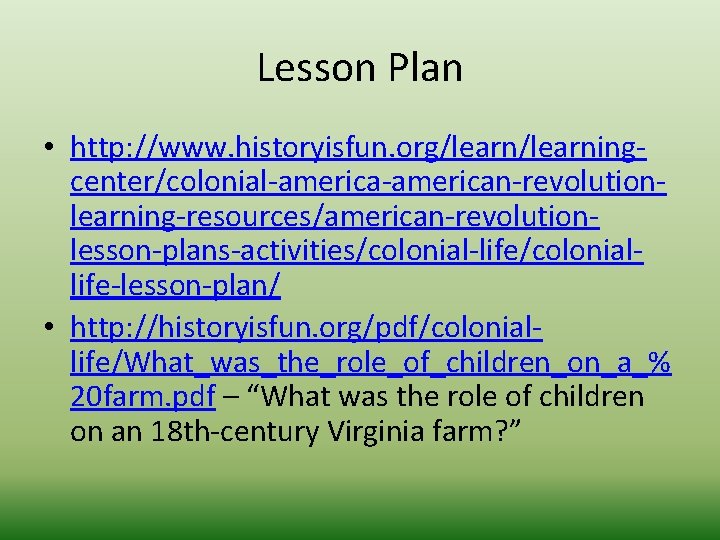 Lesson Plan

• http://www.historyisfun.org/learn/learning-center/colonial-america-american-revolution-learning-resources/american-revolution-lesson-plans-activities/colonial-life/colonial-life-lesson-plan/

• http://historyisfun.org/pdf/colonial-life/What_was_the_role_of_children_on_a_%20farm.pdf – “What was the role of children on an 18th-century Virginia farm?”